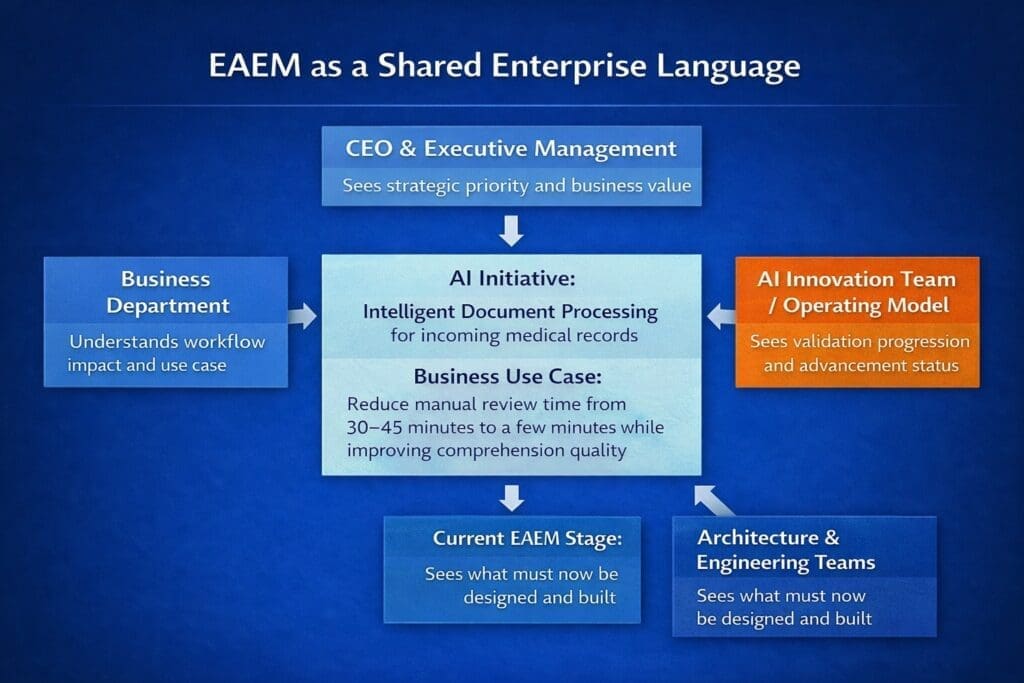 EAEM as a Shared Enterprise Language

CEO & Executive Management

Sees strategic priority and business value

Business Department

Understands workflow impact and use case

AI Initiative:

Intelligent Document Processing for incoming medical records

Business Use Case:

Reduce manual review time from 30–45 minutes to a few minutes while improving comprehension quality

AI Innovation Team / Operating Model

Sees validation progression and advancement status

Current EAEM Stage:

Sees what must now be designed and built

Architecture & Engineering Teams

Sees what must now be designed and built